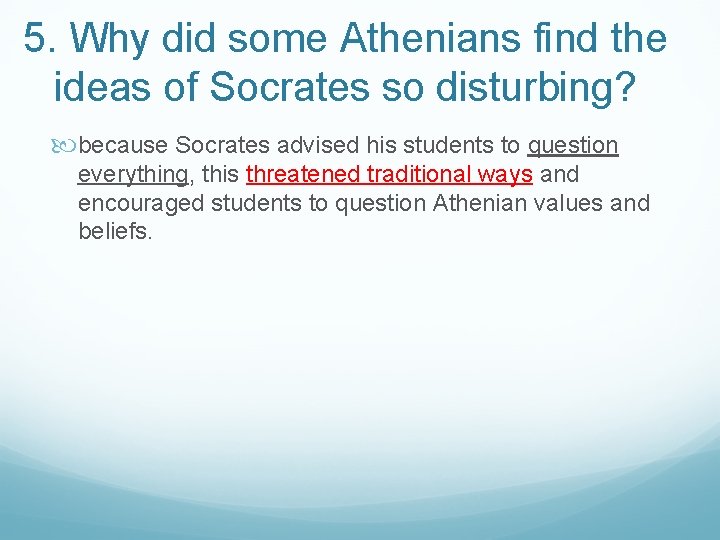 5. Why did some Athenians find the ideas of Socrates so disturbing?

because Socrates advised his students to question everything, this threatened traditional ways and encouraged students to question Athenian values and beliefs.